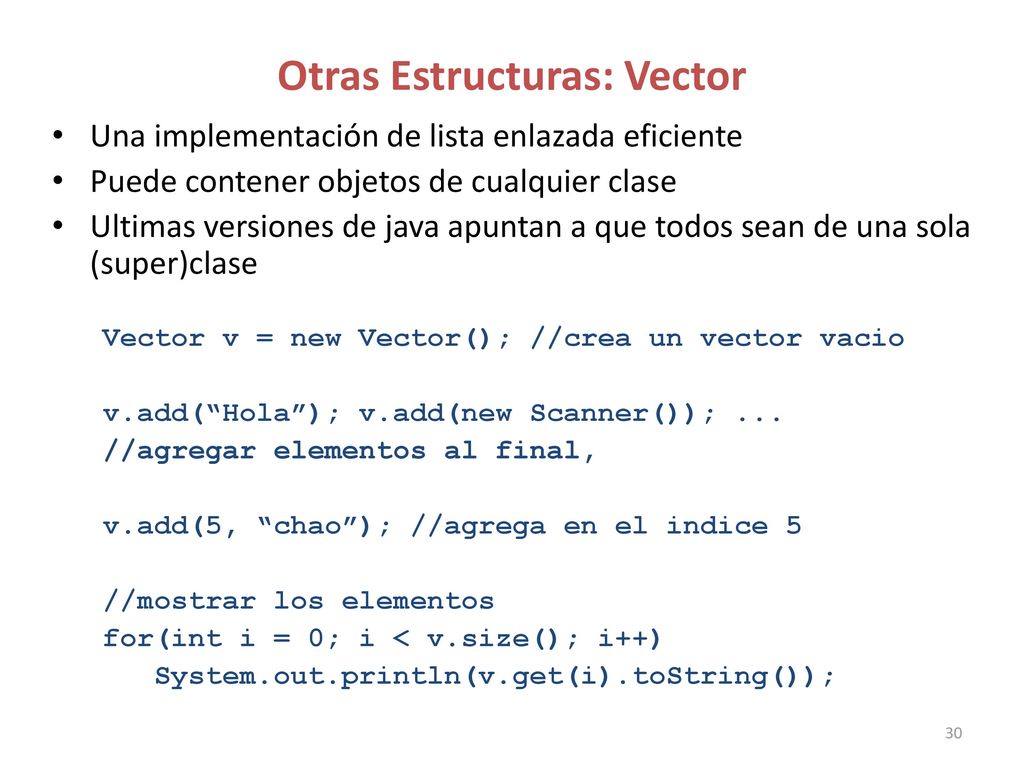 Otras Estructuras: Vector

• Una implementación de lista enlazada eficiente
• Puede contener objetos de cualquier clase
• Ultimas versiones de java apuntan a que todos sean de una sola (super)clase

Vector v = new Vector(); //crea un vector vacio

v.add(“Hola”); v.add(new Scanner()); ...
//agregar elementos al final,

v.add(5, “chao”); //agrega en el indice 5

//mostrar los elementos
for(int i = 0; i < v.size(); i++)
   System.out.println(v.get(i).toString());

30